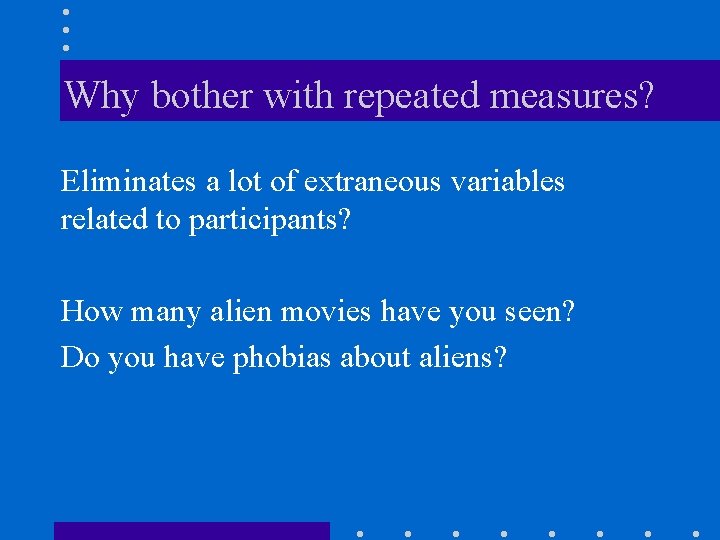 Why bother with repeated measures?

Eliminates a lot of extraneous variables related to participants?

How many alien movies have you seen?

Do you have phobias about aliens?